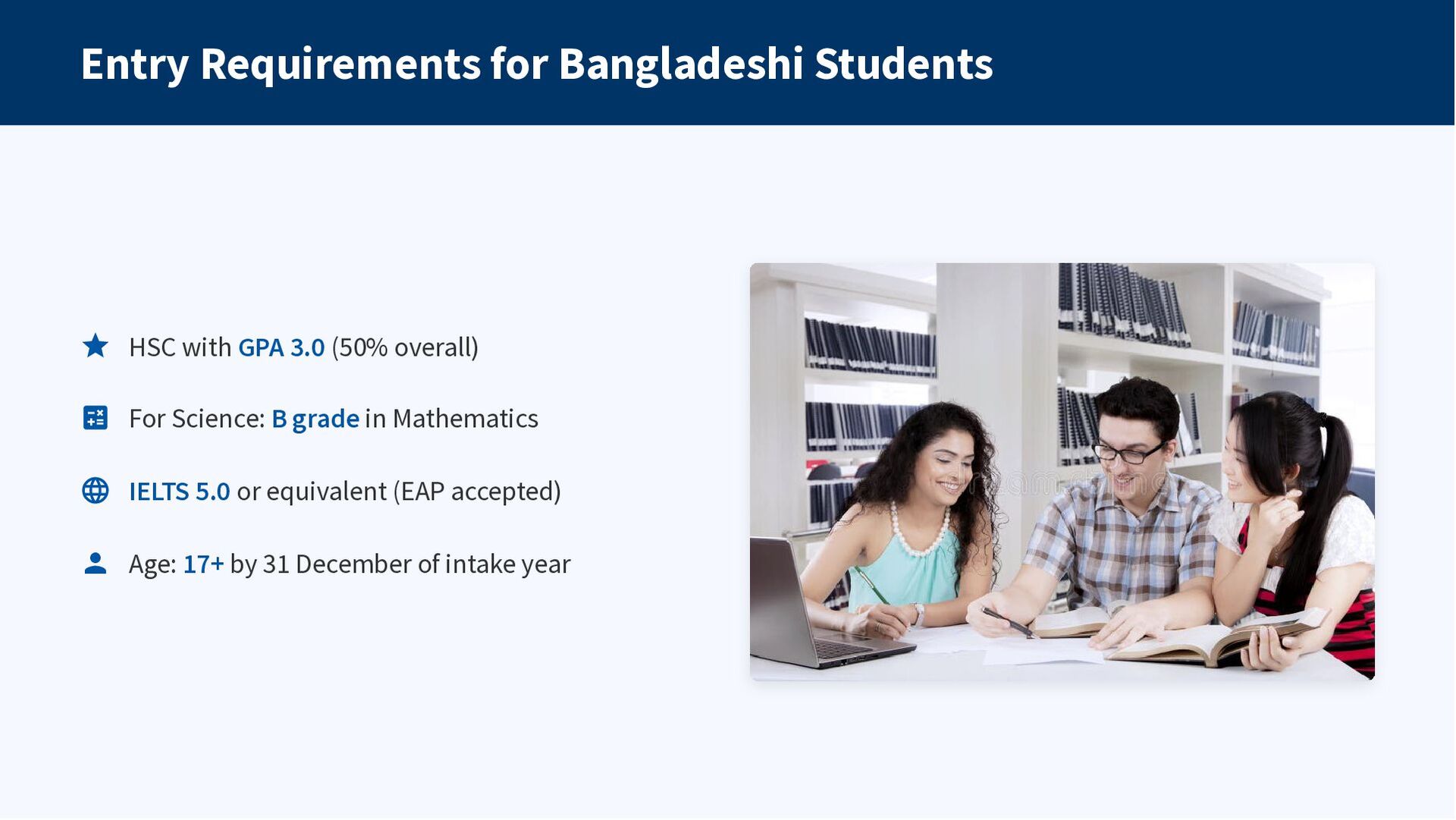 Entry Requirements for Bangladeshi Students

HSC with GPA 3.0 (50% overall)

For Science: B grade in Mathematics

IELTS 5.0 or equivalent (EAP accepted)

Age: 17+ by 31 December of intake year